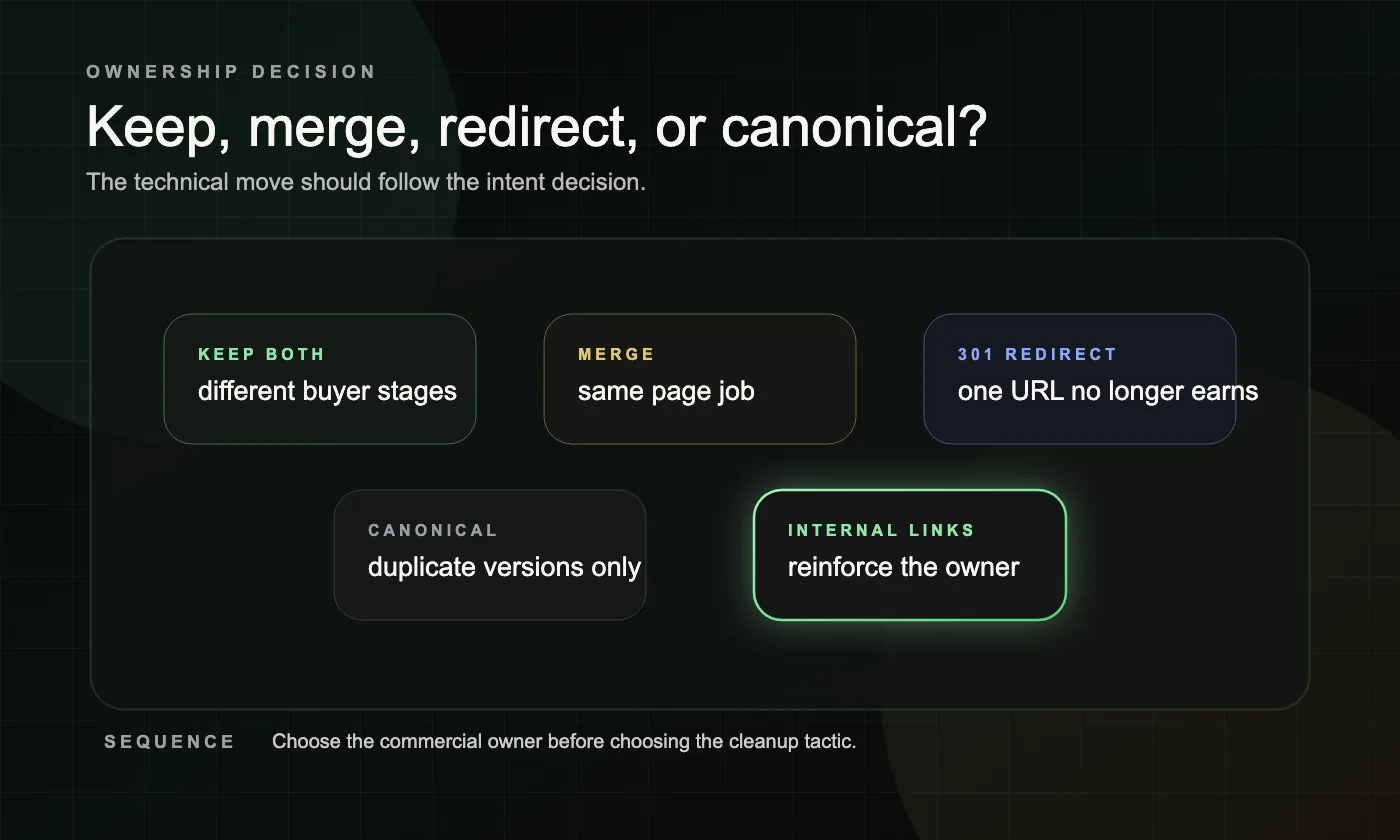 OWNERSHIP DECISION

Keep, merge, redirect, or canonical?

The technical move should follow the intent decision.

KEEP BOTH
different buyer stages

MERGE
same page job

301 REDIRECT
one URL no longer earns

CANONICAL
duplicate versions only

INTERNAL LINKS
reinforce the owner

SEQUENCE Choose the commercial owner before choosing the cleanup tactic.